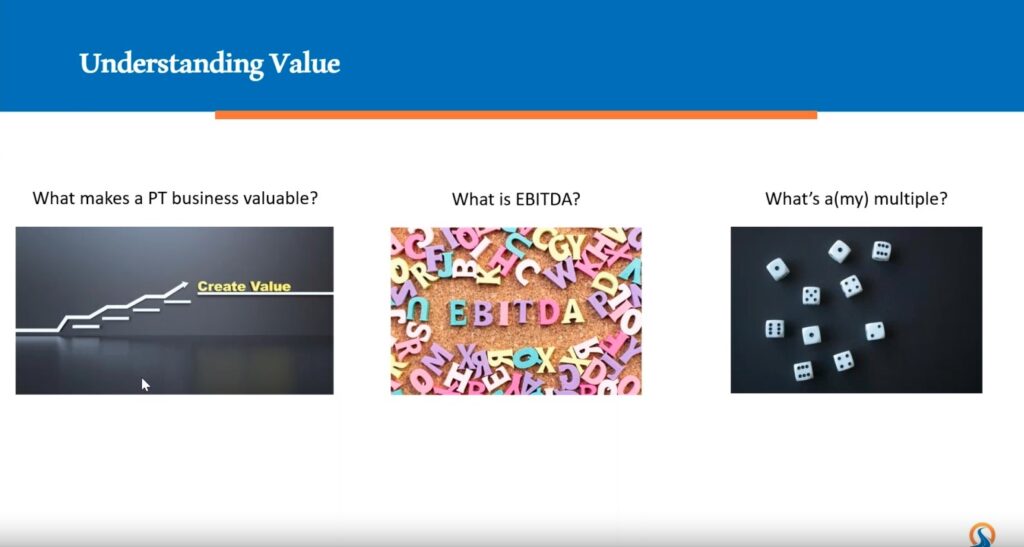 Understanding Value

What makes a PT business valuable?

Create Value

What is EBITDA?

EBITDA

What's a(my) multiple?